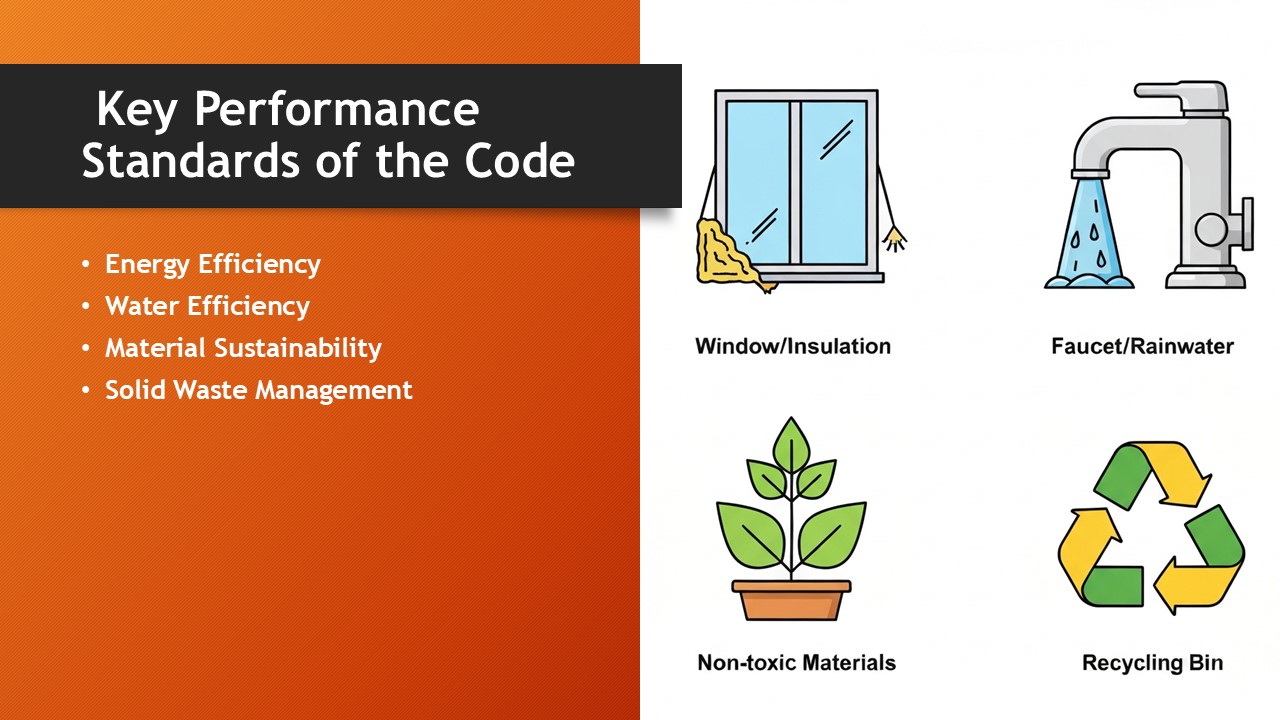 Key Performance Standards of the Code

• Energy Efficiency
• Water Efficiency
• Material Sustainability
• Solid Waste Management

Window/Insulation

Faucet/Rainwater

Non-toxic Materials

Recycling Bin